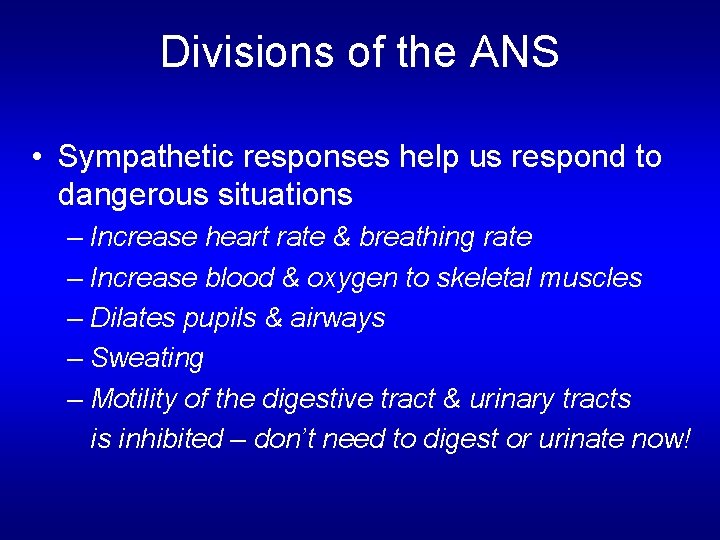 Divisions of the ANS

• Sympathetic responses help us respond to dangerous situations

– Increase heart rate & breathing rate

– Increase blood & oxygen to skeletal muscles

– Dilates pupils & airways

– Sweating

– Motility of the digestive tract & urinary tracts is inhibited – don't need to digest or urinate now!